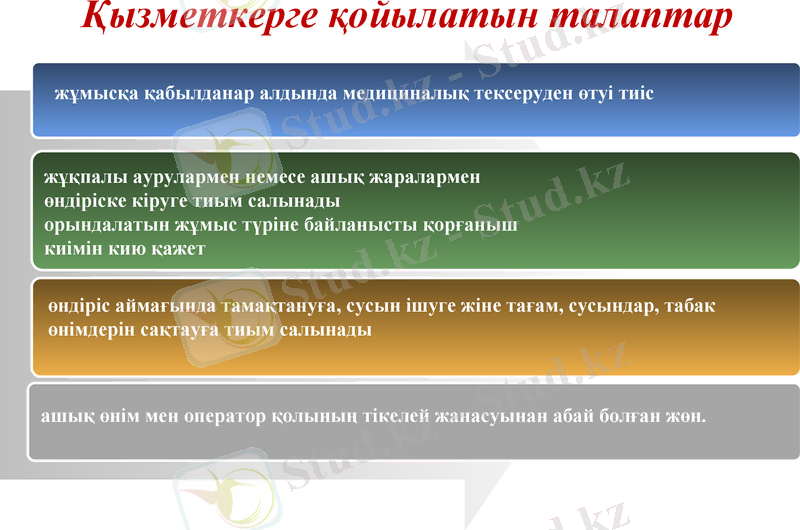 Қызметкерге қойылатын талаптар

жұмысқа қабылданар алдында медициналық тексеруден өтуі тиіс

жұқпалы аурулармен немесе ашық жаралармен өндіріске кіруге тиым салынады
орындалатын жұмыс түріне байланысты қорғаныш киімін кию қажет

өндіріс аймағында тамақтануға, сусын ішуге жіне тағам, сусындар, табак өнімдерін сақтауға тиым салынады

ашық өнім мен оператор қолының тікелей жанасуынан абай болған жөн.

Stud.kz - Stud.kz
Stud.kz - Stud.kz
Stud.kz - Stud.kz
Stud.kz